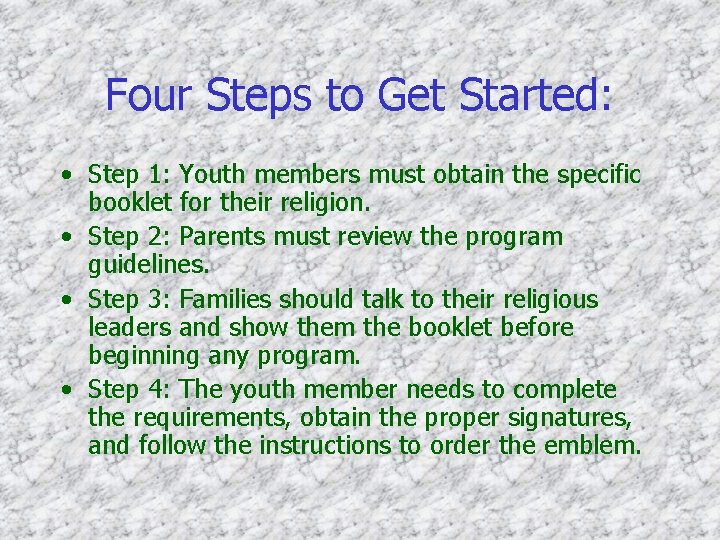 Four Steps to Get Started:

• Step 1: Youth members must obtain the specific booklet for their religion.

• Step 2: Parents must review the program guidelines.

• Step 3: Families should talk to their religious leaders and show them the booklet before beginning any program.

• Step 4: The youth member needs to complete the requirements, obtain the proper signatures, and follow the instructions to order the emblem.